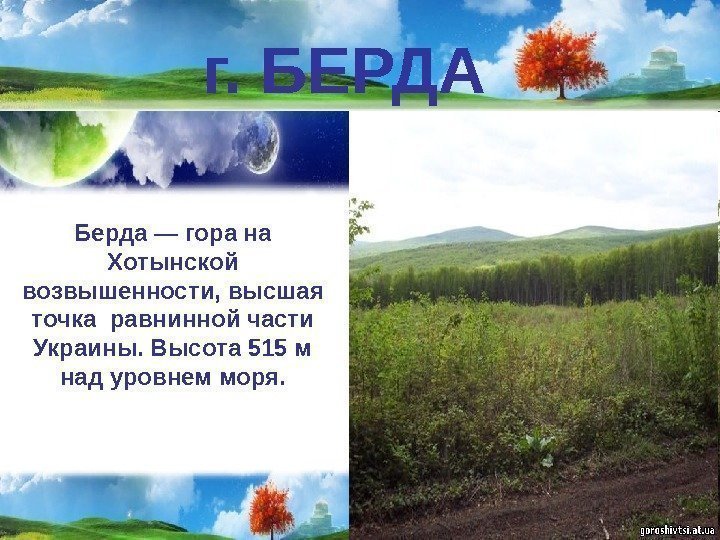 г. БЕРДА

Берда — гора на Хотынской возвышенности, высшая точка равнинной части Украины. Высота 515 м над уровнем моря.

goroshivtsi.at.ua